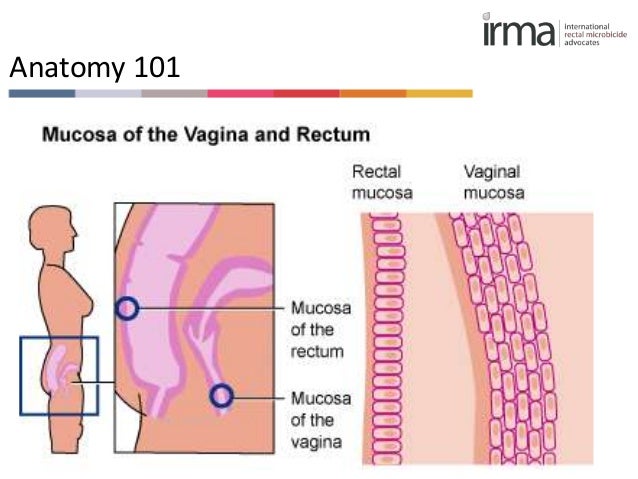 irma international rectal microbicide advocates

Anatomy 101

Mucosa of the Vagina and Rectum

Rectal mucosa

Vaginal mucosa

Mucosa of the rectum

Mucosa of the vagina